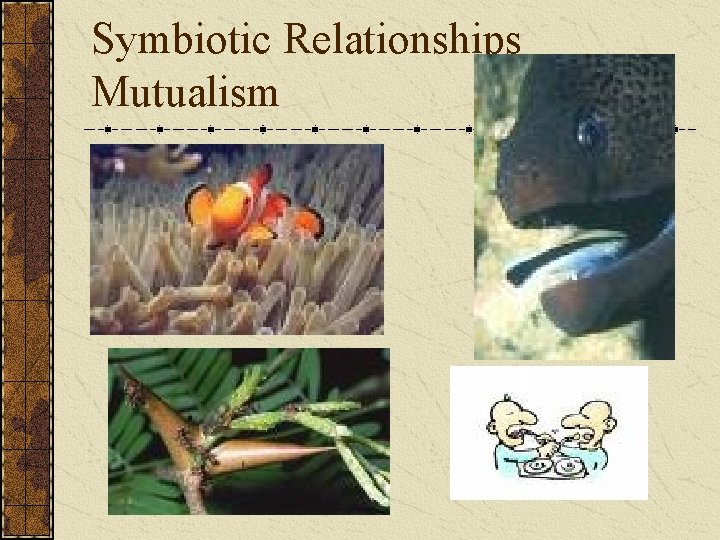 Symbiotic Relationships
Mutualism